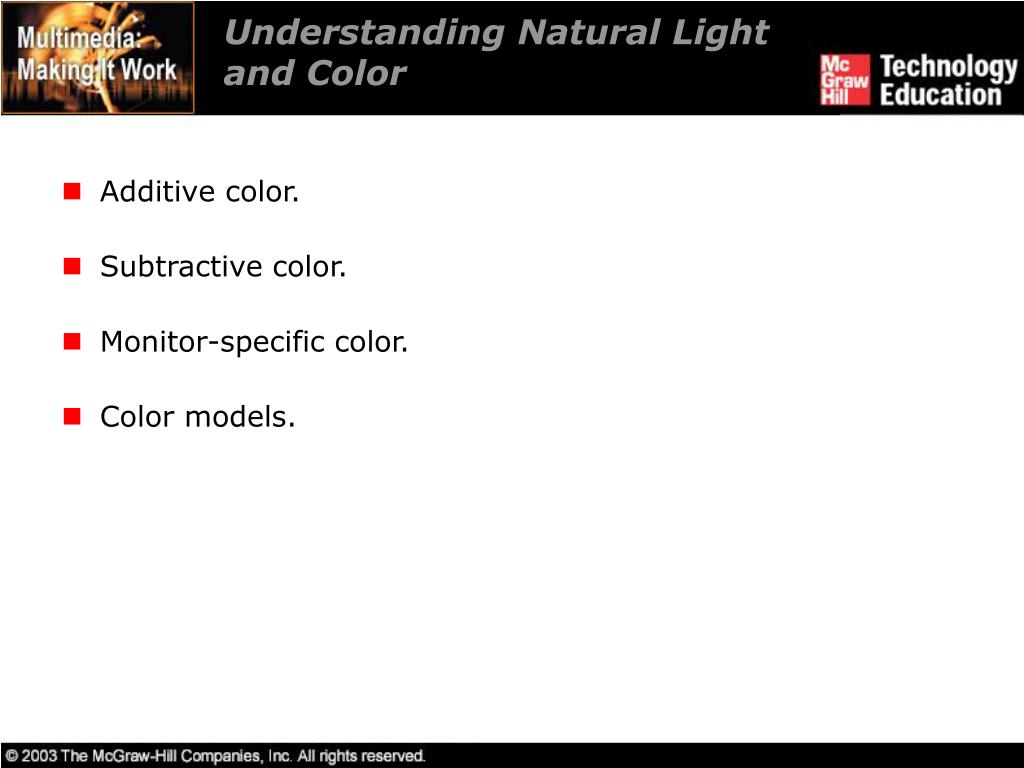 Multimedia: Making It Work

Understanding Natural Light and Color

Mc Graw Hill Technology Education

- Additive color.
- Subtractive color.
- Monitor-specific color.
- Color models.

© 2003 The McGraw-Hill Companies, Inc. All rights reserved.